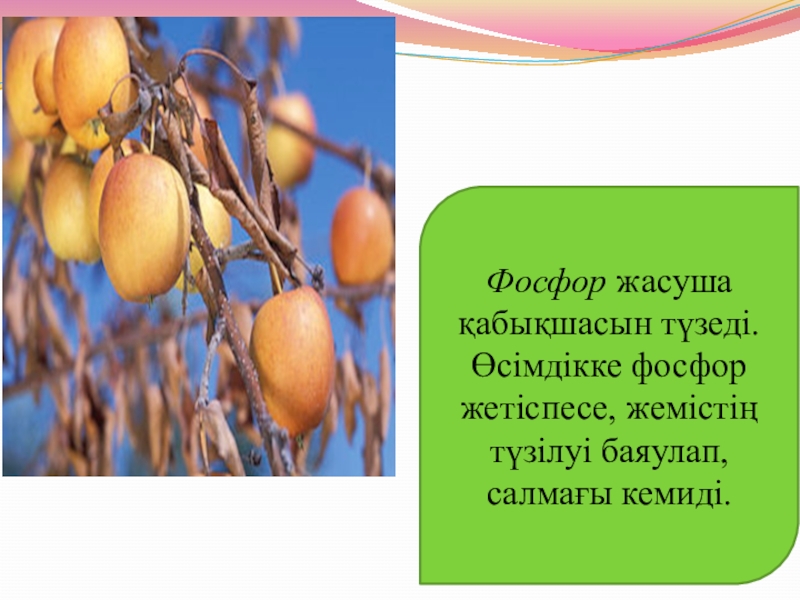 Фосфор жасуша қабықшасын түзеді. Өсімдікке фосфор жетіспесе, жемістің түзілуі баяулап, салмағы кемиді.